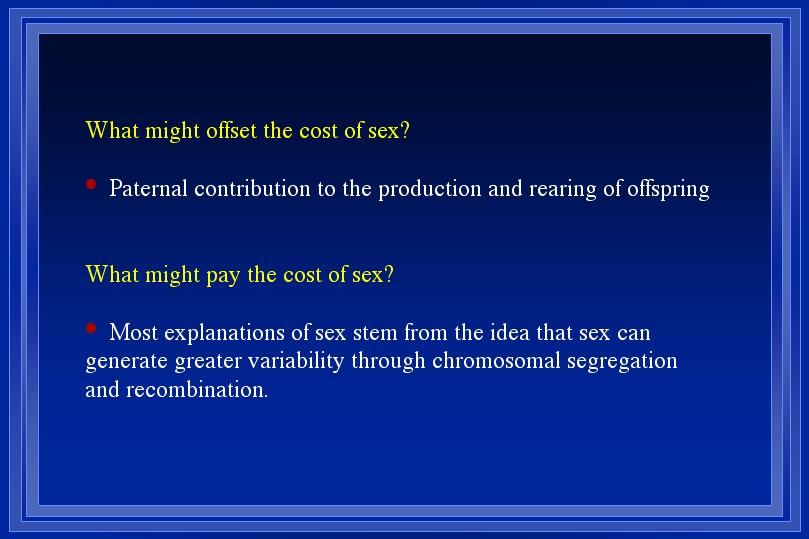 What might offset the cost of sex?

• Paternal contribution to the production and rearing of offspring

What might pay the cost of sex?

• Most explanations of sex stem from the idea that sex can generate greater variability through chromosomal segregation and recombination.